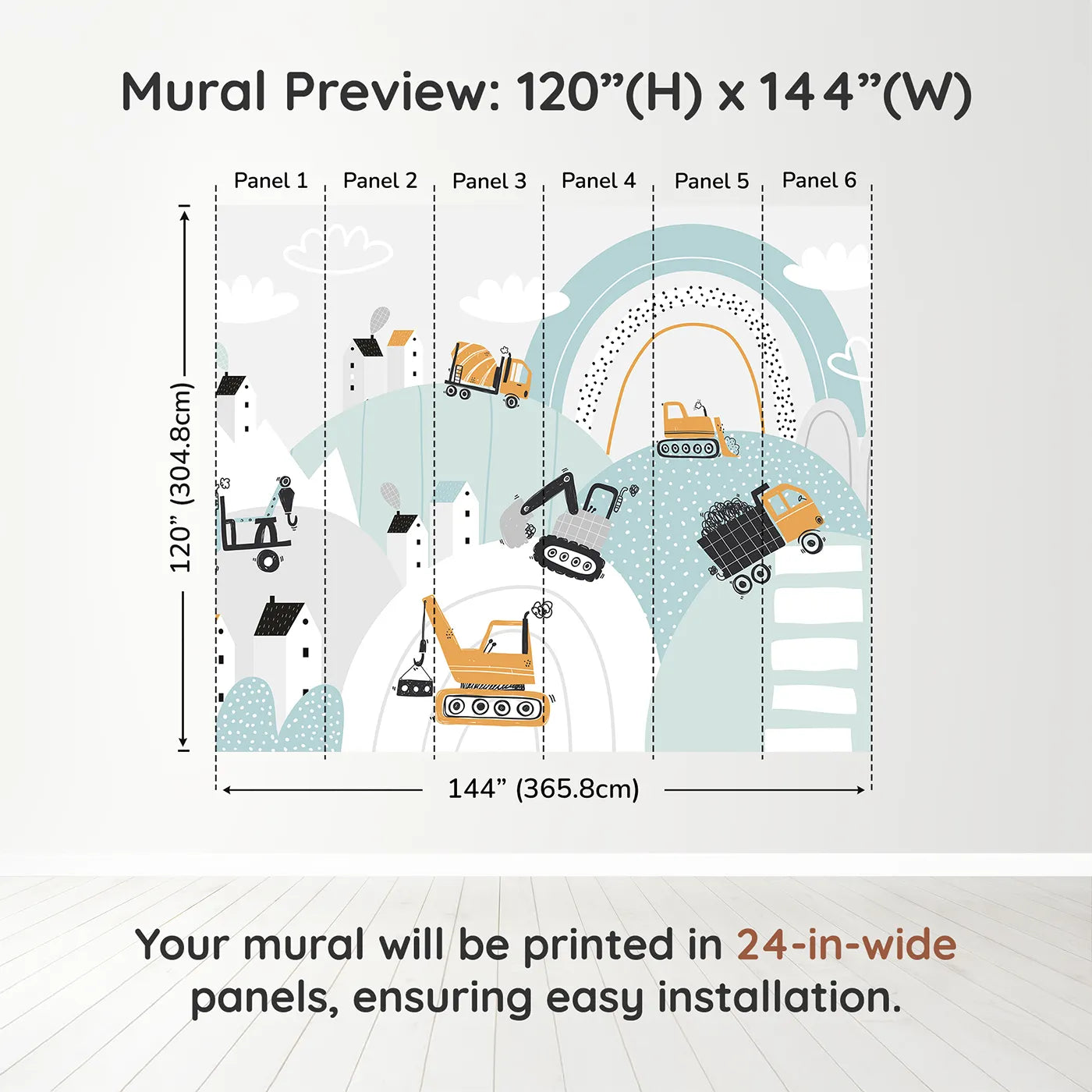 Mural Preview: 120”(H) x 144”(W)

Panel 1
Panel 2
Panel 3
Panel 4
Panel 5
Panel 6

120” (304.8cm)

144” (365.8cm)

Your mural will be printed in 24-in-wide panels, ensuring easy installation.